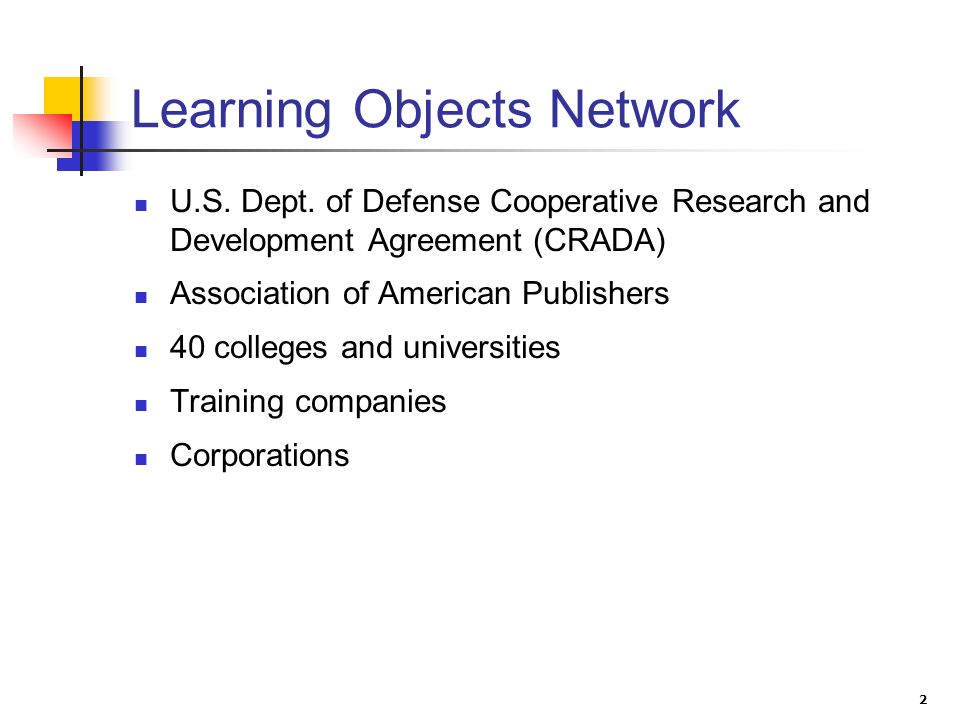 Learning Objects Network

- U.S. Dept. of Defense Cooperative Research and Development Agreement (CRADA)
- Association of American Publishers
- 40 colleges and universities
- Training companies
- Corporations

2